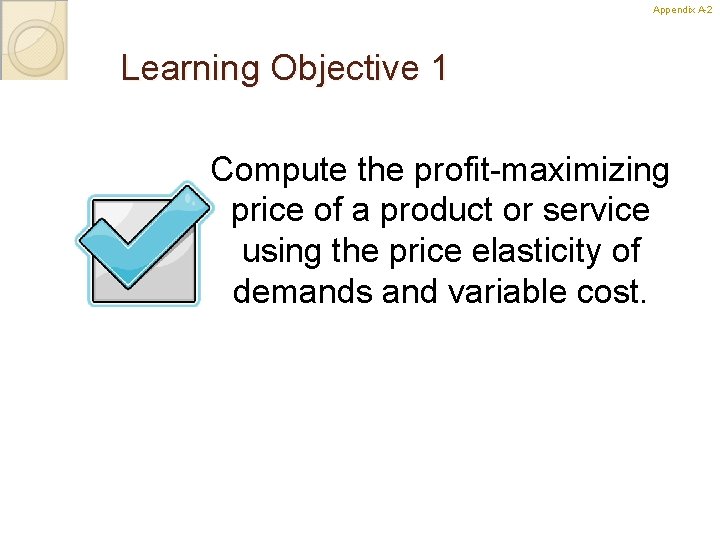 Appendix A-2

Learning Objective 1

Compute the profit-maximizing price of a product or service using the price elasticity of demands and variable cost.